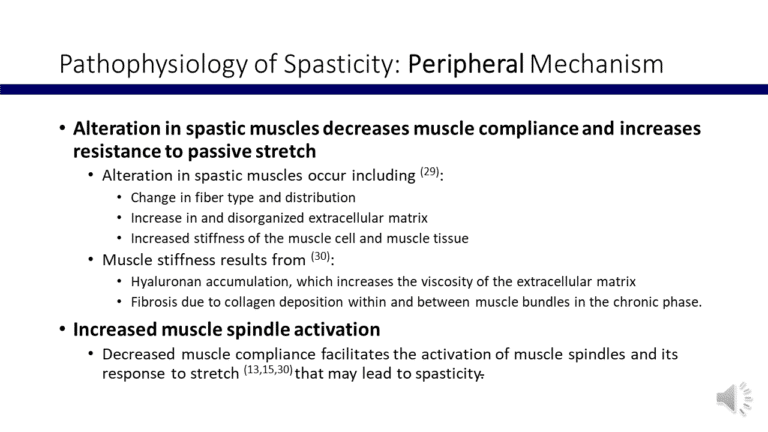 Pathophysiology of Spasticity: Peripheral Mechanism

• Alteration in spastic muscles decreases muscle compliance and increases resistance to passive stretch
  • Alteration in spastic muscles occur including $^{(29)}$:
    • Change in fiber type and distribution
    • Increase in and disorganized extracellular matrix
    • Increased stiffness of the muscle cell and muscle tissue
  • Muscle stiffness results from $^{(30)}$:
    • Hyaluronan accumulation, which increases the viscosity of the extracellular matrix
    • Fibrosis due to collagen deposition within and between muscle bundles in the chronic phase.

• Increased muscle spindle activation
  • Decreased muscle compliance facilitates the activation of muscle spindles and its response to stretch $^{(13,15,30)}$ that may lead to spasticity.